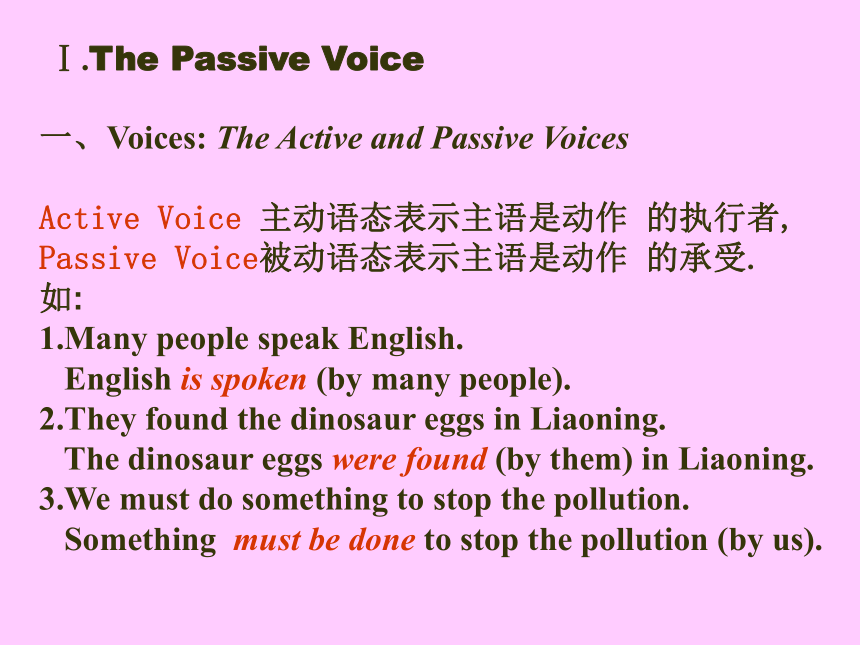 Ⅰ.The Passive Voice

一、Voices: The Active and Passive Voices

Active Voice 主动语态表示主语是动作 的执行者,
Passive Voice被动语态表示主语是动作 的承受.
如:
1.Many people speak English.
English is spoken (by many people).
2.They found the dinosaur eggs in Liaoning.
The dinosaur eggs were found (by them) in Liaoning.
3.We must do something to stop the pollution.
Something must be done to stop the pollution (by us).